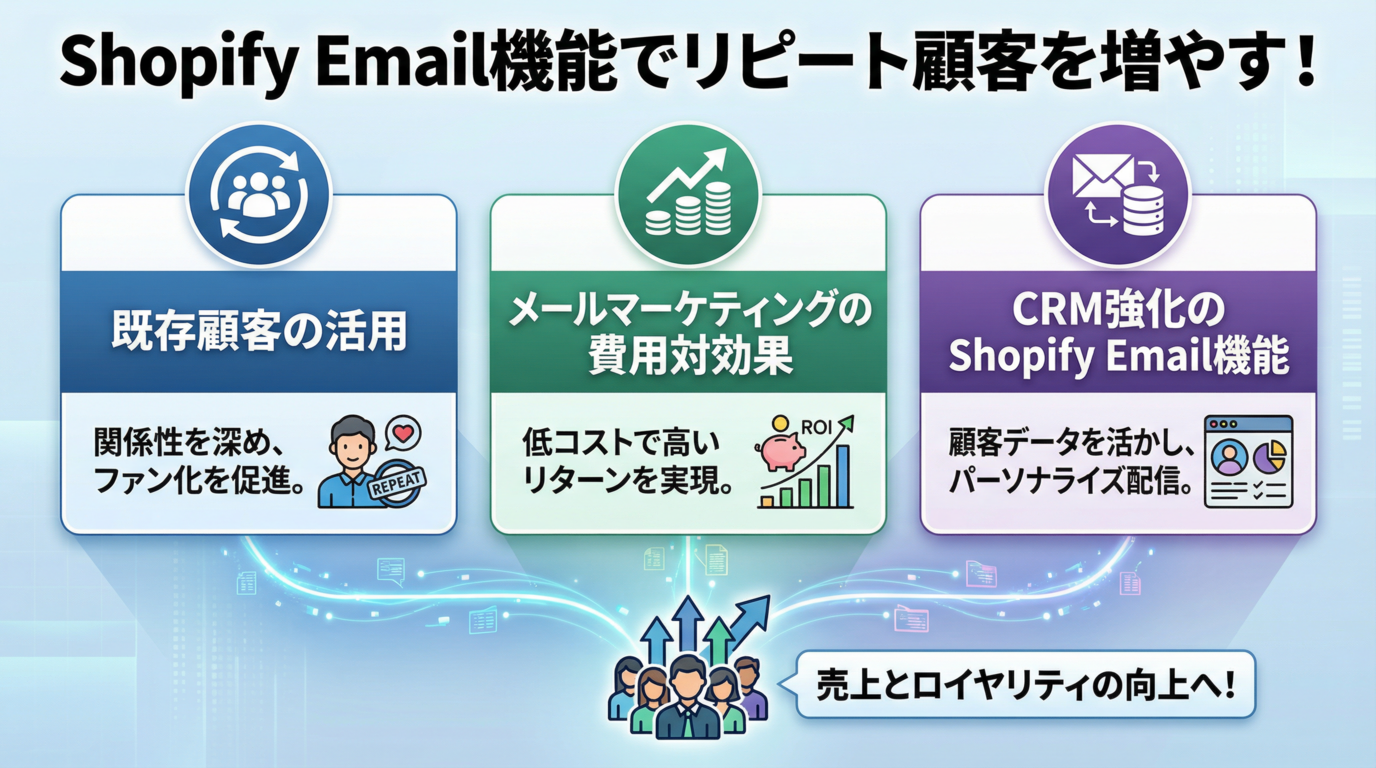 Shopify Email機能でリピート顧客を増やす！

既存顧客の活用

関係性を深め、ファン化を促進。

REPEAT

メールマーケティングの費用対効果

低コストで高いリターンを実現。

ROI

CRM強化のShopify Email機能

顧客データを活かし、パーソナライズ配信。

売上とロイヤリティの向上へ！